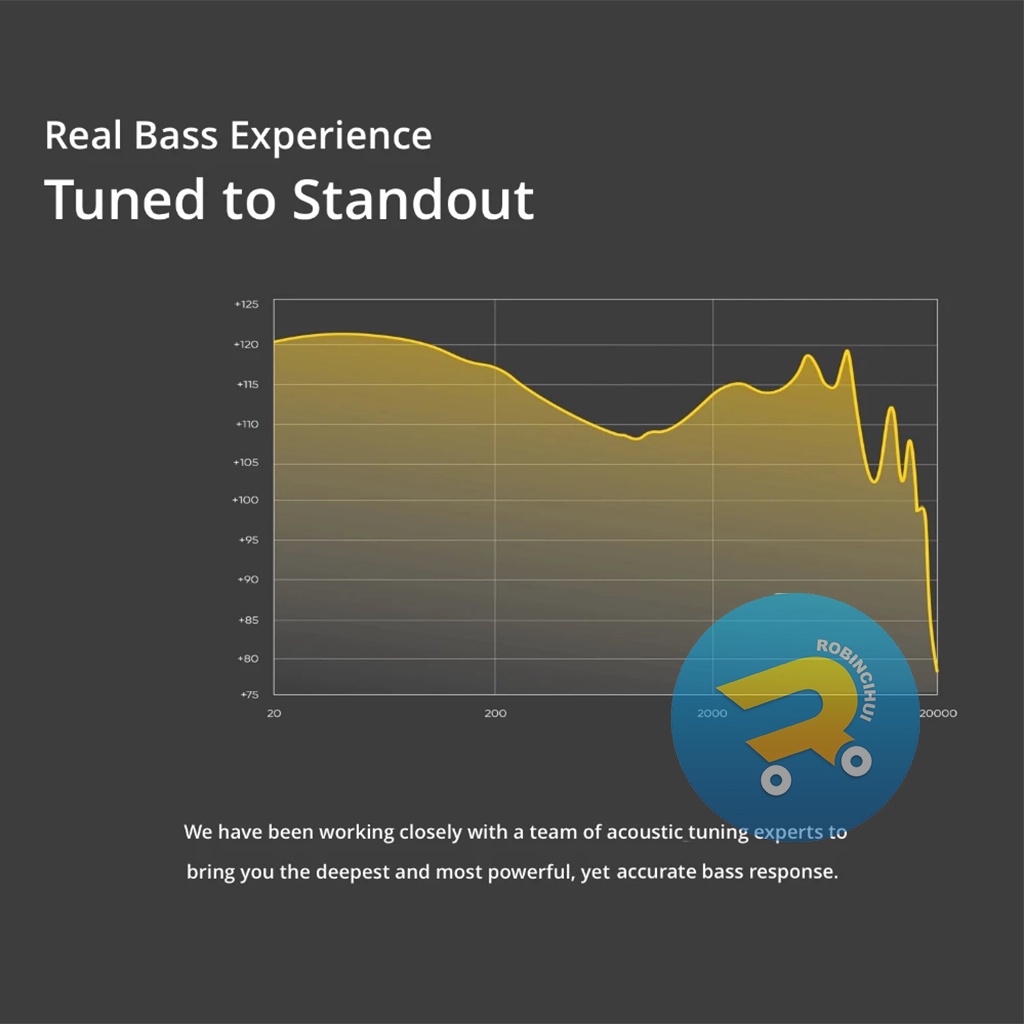 Real Bass Experience
Tuned to Standout

+125
+120
+115
+110
+105
+100
+95
+90
+85
+80
+75

20
200
2000
20000

ROBINCHUI

We have been working closely with a team of acoustic tuning experts to bring you the deepest and most powerful, yet accurate bass response.